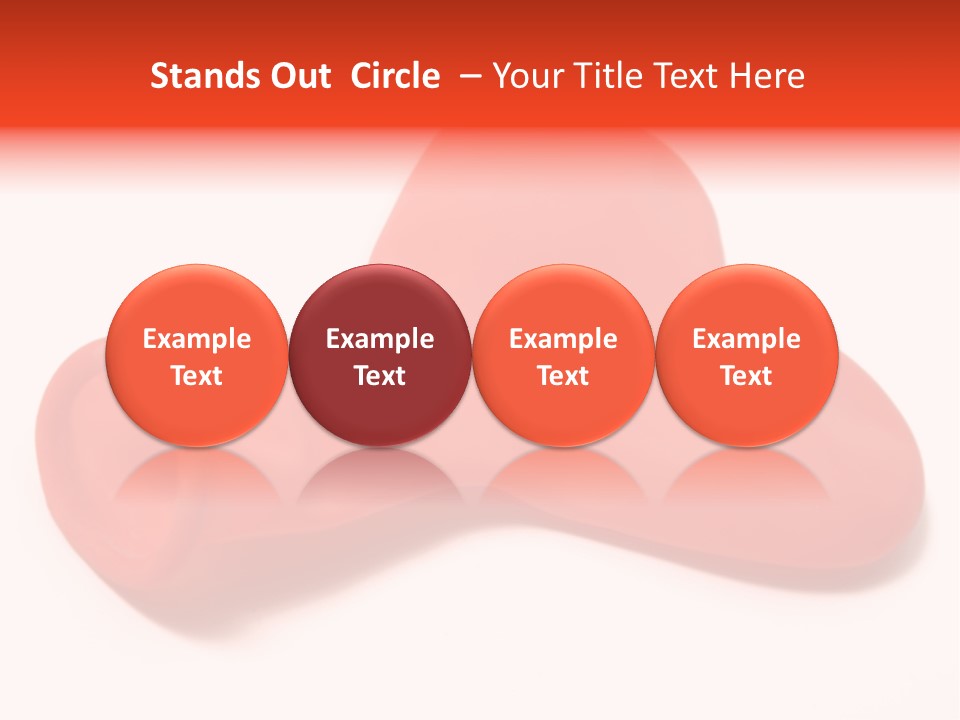 Stands Out Circle – Your Title Text Here

Example Text

Example Text

Example Text

Example Text